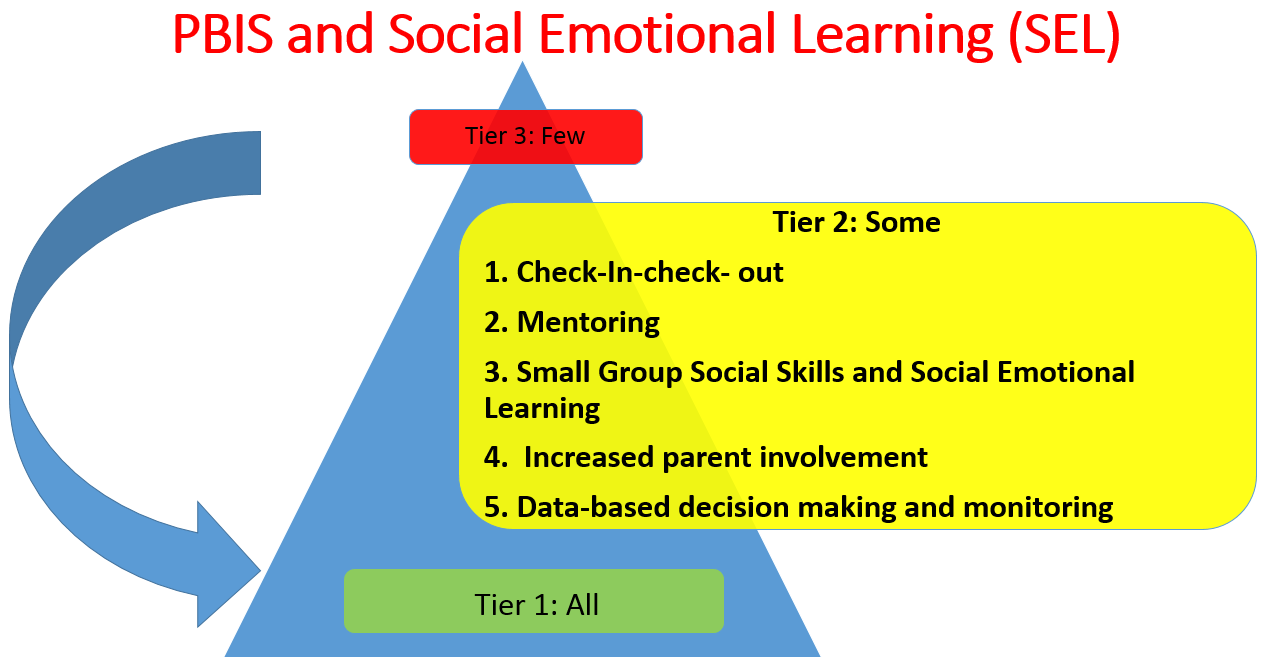 PBIS and Social Emotional Learning (SEL)

Tier 3: Few

Tier 2: Some

1. Check-In-check- out

2. Mentoring

3. Small Group Social Skills and Social Emotional Learning

4. Increased parent involvement

5. Data-based decision making and monitoring

Tier 1: All